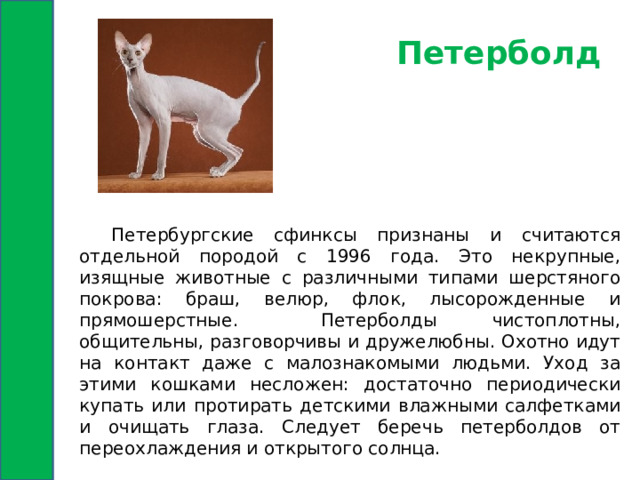 Петерболд

Петербургские сфинксы признаны и считаются отдельной породой с 1996 года. Это некрупные, изящные животные с различными типами шерстяного покрова: браш, велюр, флок, лысорожденные и прямошерстные. Петерболды чистоплотны, общительны, разговорчивы и дружелюбны. Охотно идут на контакт даже с малознакомыми людьми. Уход за этими кошками несложен: достаточно периодически купать или протирать детскими влажными салфетками и очищать глаза. Следует беречь петерболдов от переохлаждения и открытого солнца.